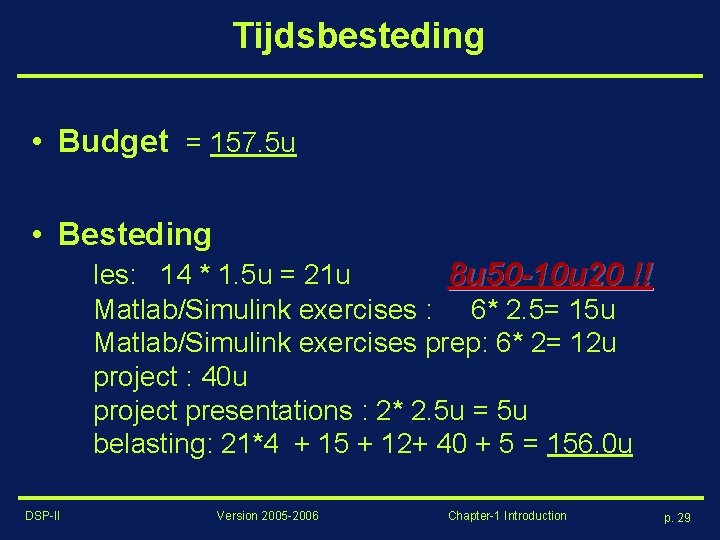 Tijdsbesteding

• Budget = 157.5u

• Besteding

les: 14 * 1.5u = 21u 8u50-10u20 !!

Matlab/Simulink exercises : 6* 2.5= 15u

Matlab/Simulink exercises prep: 6* 2= 12u

project : 40u

project presentations : 2* 2.5u = 5u

belasting: 21*4 + 15 + 12+ 40 + 5 = 156.0u

DSP-II Version 2005-2006 Chapter-1 Introduction p. 29